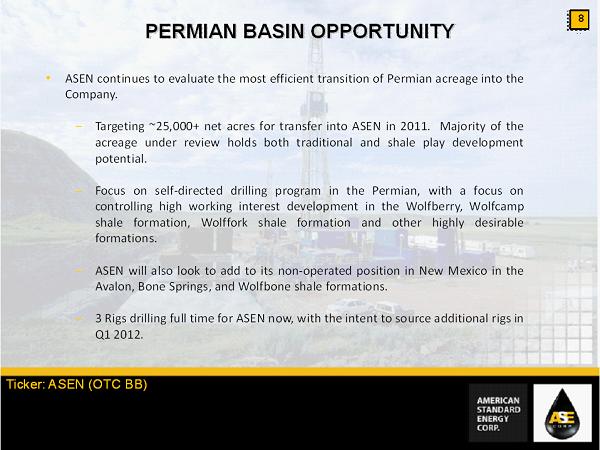 8

PERMIAN BASIN OPPORTUNITY

• ASEN continues to evaluate the most efficient transition of Permian acreage into the Company.

– Targeting ~25,000+ net acres for transfer into ASEN in 2011. Majority of the acreage under review holds both traditional and shale play development potential.

– Focus on self-directed drilling program in the Permian, with a focus on controlling high working interest development in the Wolfberry, Wolfcamp shale formation, Wolffork shale formation and other highly desirable formations.

– ASEN will also look to add to its non-operated position in New Mexico in the Avalon, Bone Springs, and Wolfbone shale formations.

– 3 Rigs drilling full time for ASEN now, with the intent to source additional rigs in Q1 2012.

Ticker: ASEN (OTC BB)

AMERICAN STANDARD ENERGY CORP.

ASE CORP